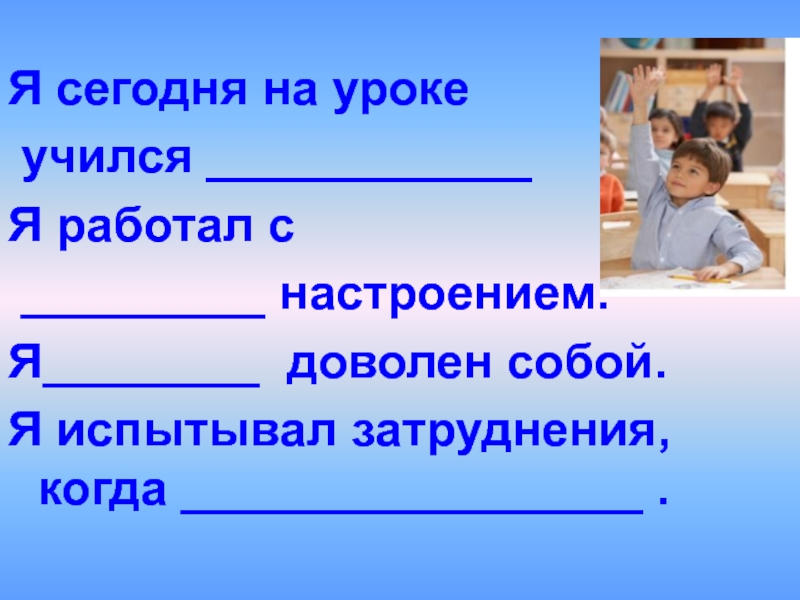 Я сегодня на уроке
учился _____________
Я работал с
__________ настроением.
Я_________ доволен собой.
Я испытывал затруднения, когда ___________________ .